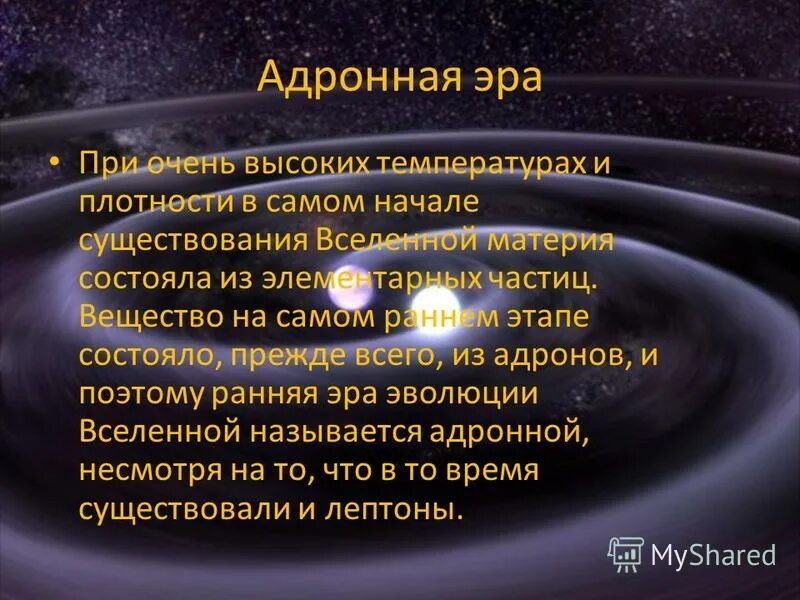 Адронная эра

• При очень высоких температурах и плотности в самом начале существования Вселенной материя состояла из элементарных частиц. Вещество на самом раннем этапе состояло, прежде всего, из адронов, и поэтому ранняя эра эволюции Вселенной называется адронной, несмотря на то, что в то время существовали и лептоны.

MyShared